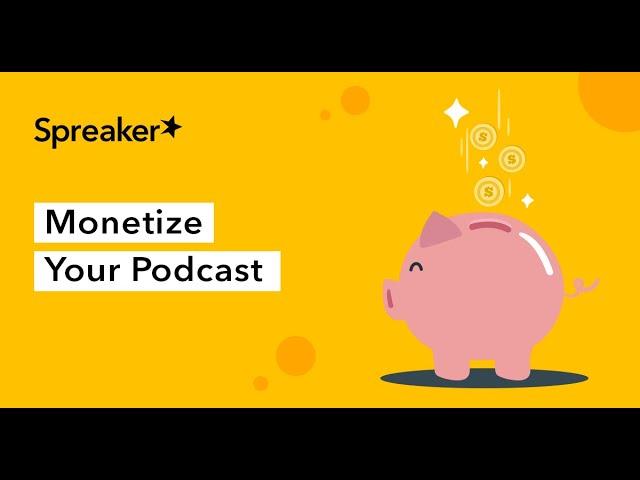 Spreaker

Monetize
Your Podcast

$
$
$